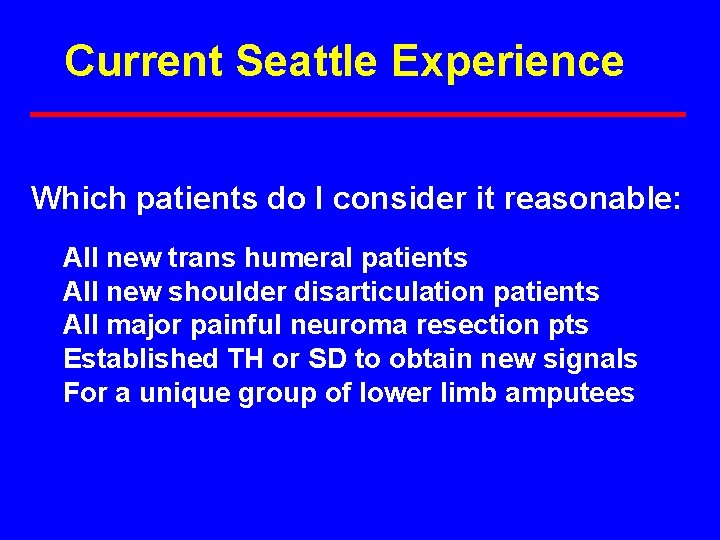 Current Seattle Experience

Which patients do I consider it reasonable:

All new trans humeral patients
All new shoulder disarticulation patients
All major painful neuroma resection pts
Established TH or SD to obtain new signals
For a unique group of lower limb amputees